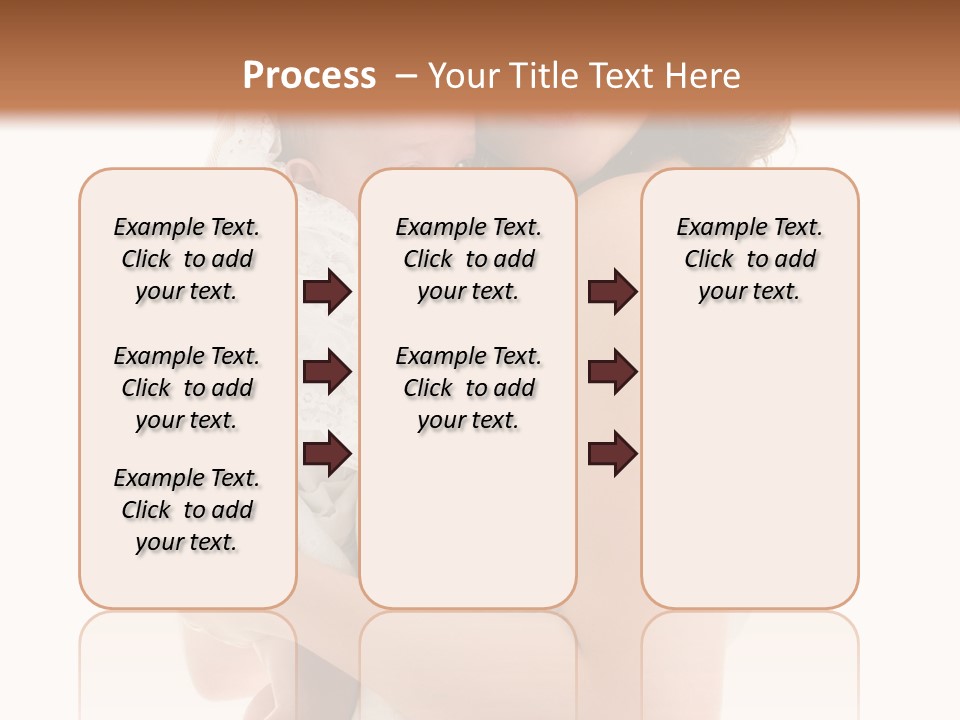 Process – Your Title Text Here

Example Text. Click to add your text.

Example Text. Click to add your text.

Example Text. Click to add your text.

Example Text. Click to add your text.

Example Text. Click to add your text.

Example Text. Click to add your text.